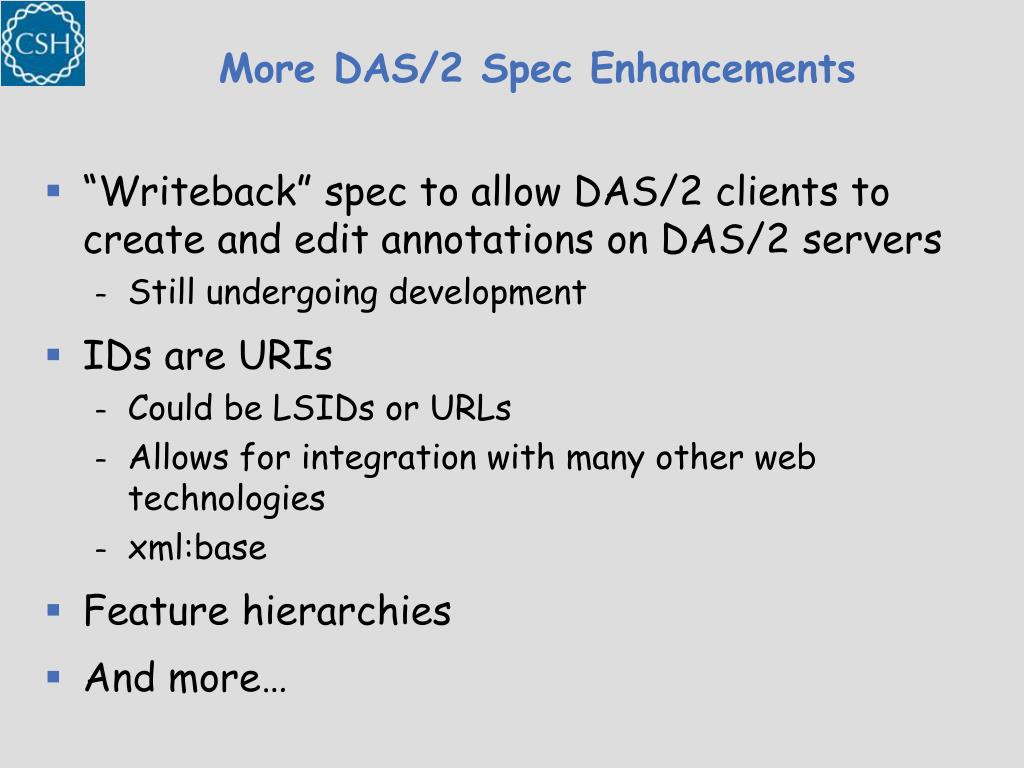 CSH

More DAS/2 Spec Enhancements

▪ “Writeback” spec to allow DAS/2 clients to create and edit annotations on DAS/2 servers
- Still undergoing development

▪ IDs are URIs
- Could be LSIDs or URLs
- Allows for integration with many other web technologies
- xml:base

▪ Feature hierarchies

▪ And more…